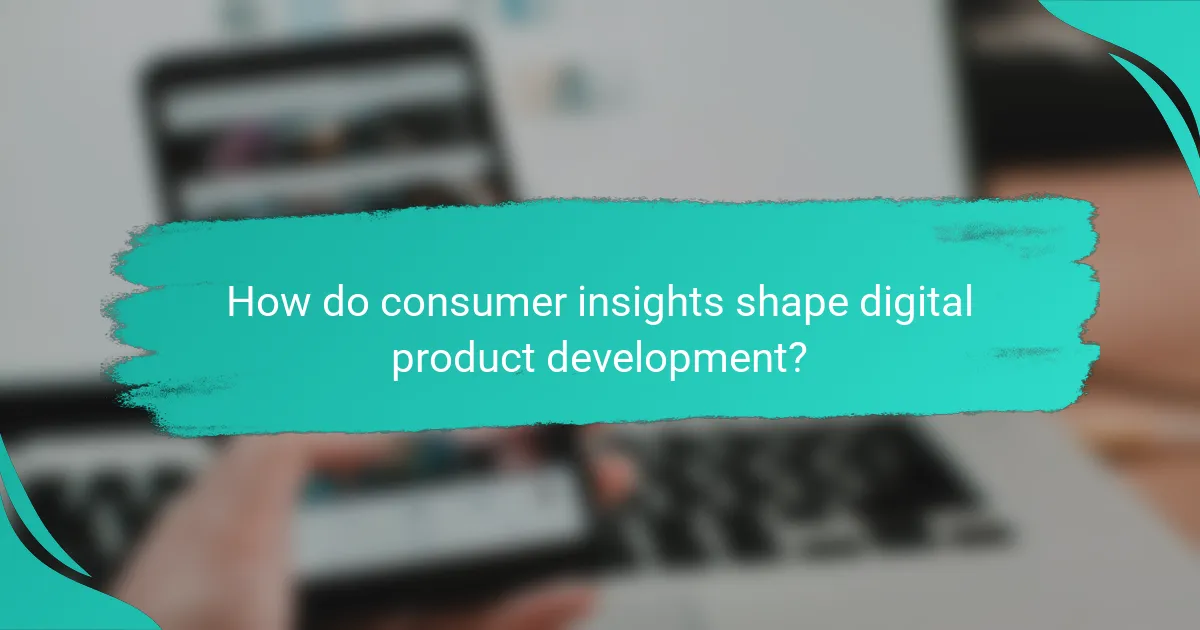 How do consumer insights shape digital product development?